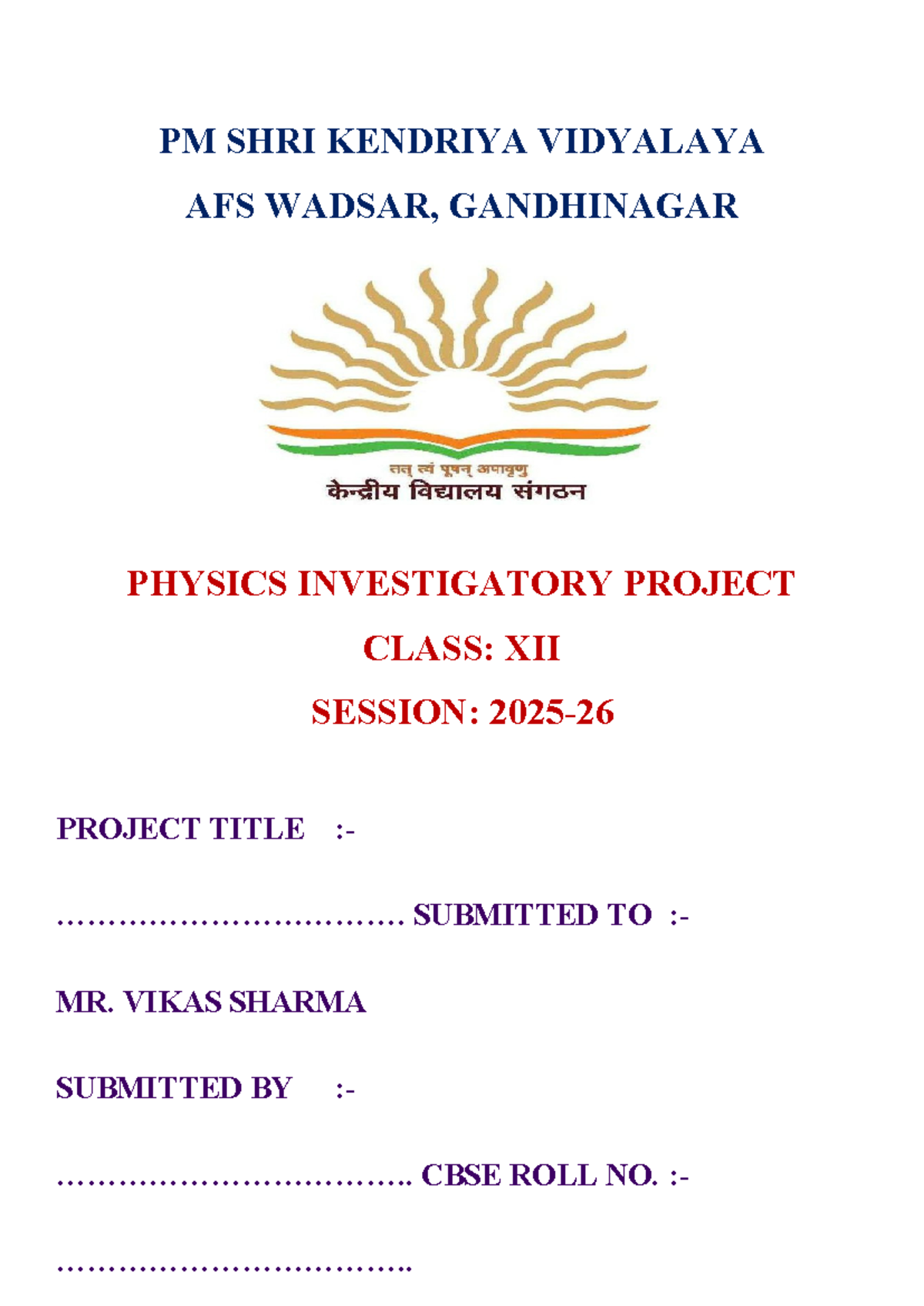 PM SHRI KENDRIYA VIDYALAYA

AFS WADSAR, GANDHINAGAR

तत् त्वं पूषन् अपावृणु
केन्द्रीय विद्यालय संगठन

PHYSICS INVESTIGATORY PROJECT

CLASS: XII

SESSION: 2025-26

PROJECT TITLE :-

……………………………… SUBMITTED TO :-

MR. VIKAS SHARMA

SUBMITTED BY :-

……………………………….. CBSE ROLL NO. :-

………………………………..